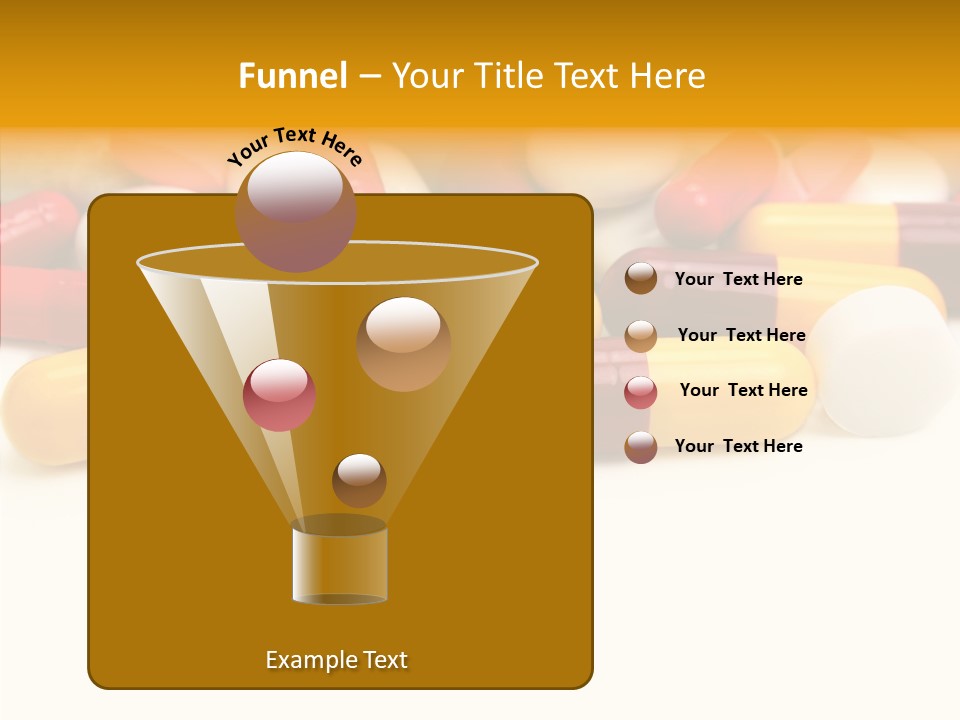 Funnel – Your Title Text Here

Your Text Here

Your Text Here

Your Text Here

Your Text Here

Your Text Here

Example Text